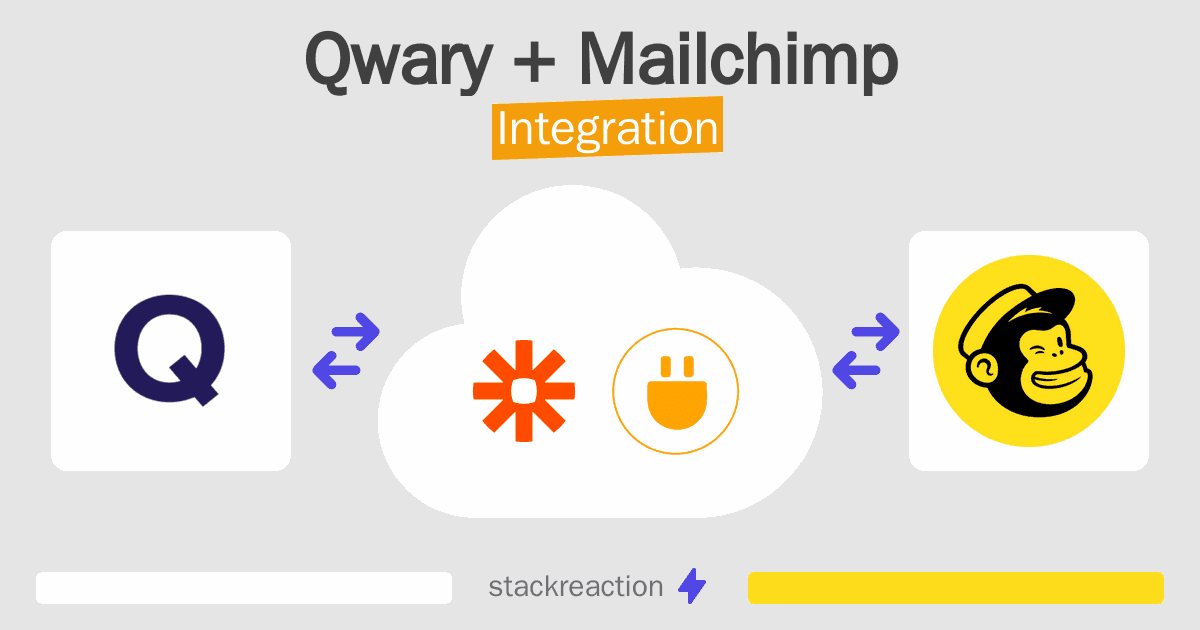 Qwary + Mailchimp
Integration

Q

stackreaction